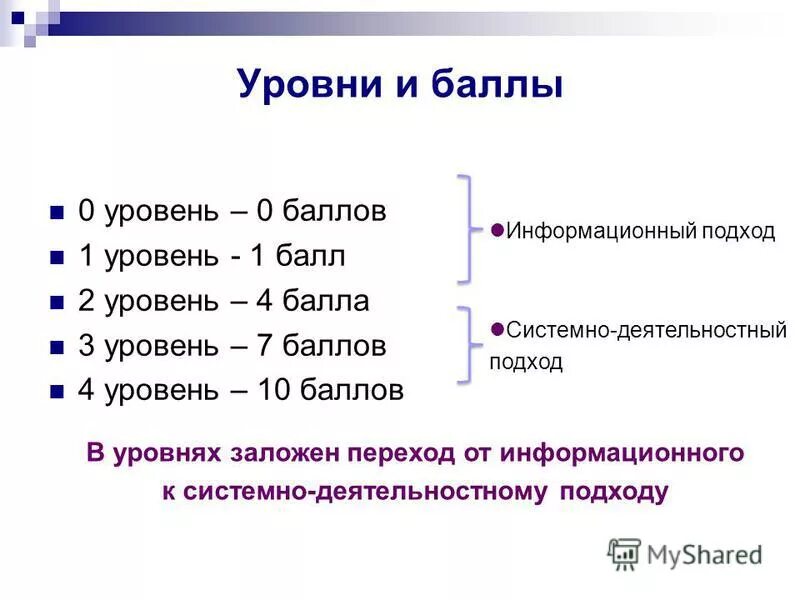 Уровни и баллы

0 уровень – 0 баллов
1 уровень - 1 балл
2 уровень – 4 балла
3 уровень – 7 баллов
4 уровень – 10 баллов

Информационный подход

Системно-деятельностный подход

В уровнях заложен переход от информационного к системно-деятельностному подходу

MyShared